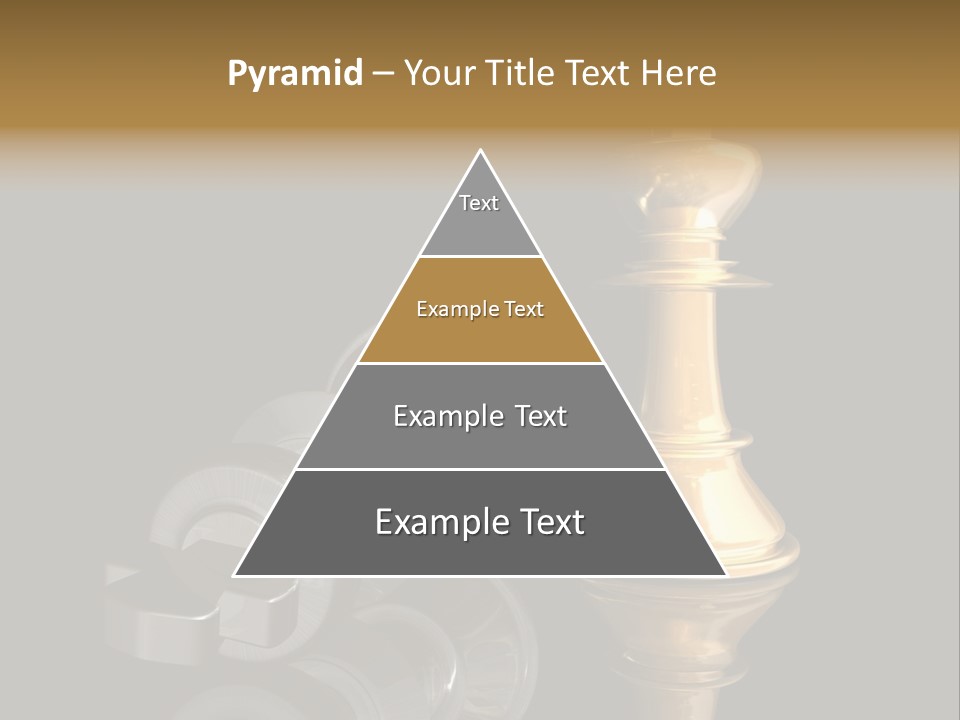 Pyramid – Your Title Text Here

Text

Example Text

Example Text

Example Text